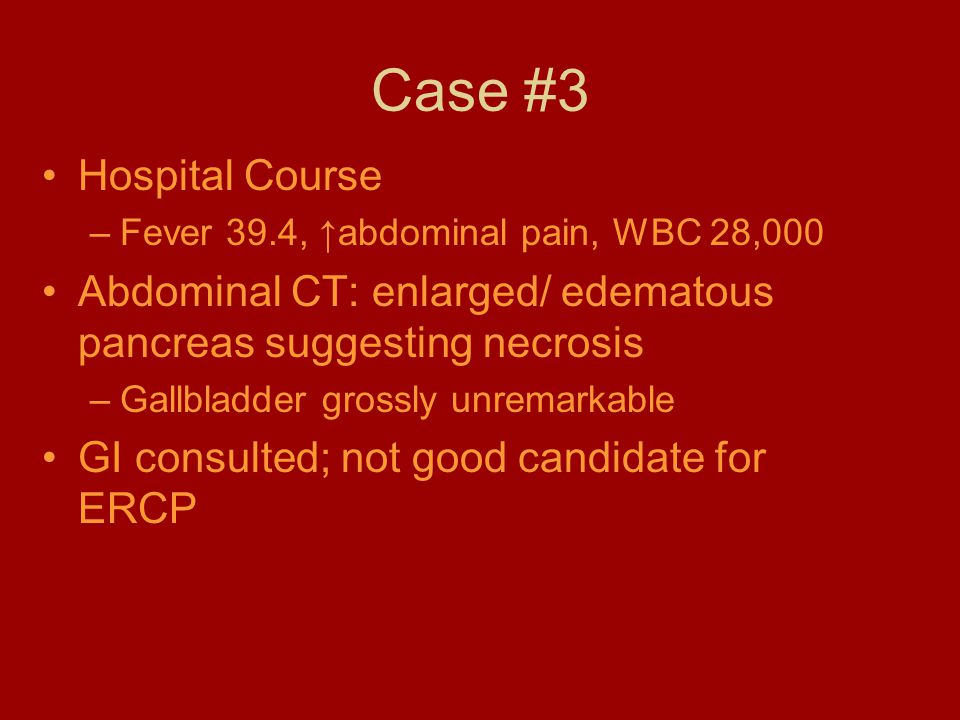 Case #3

• Hospital Course
  – Fever 39.4, ↑abdominal pain, WBC 28,000
• Abdominal CT: enlarged/ edematous pancreas suggesting necrosis
  – Gallbladder grossly unremarkable
• GI consulted; not good candidate for ERCP